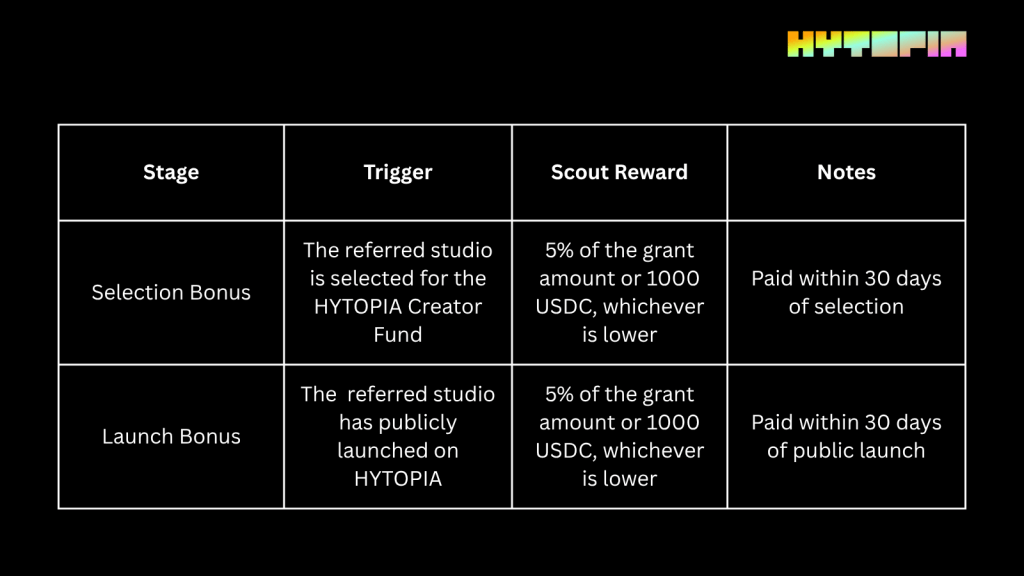 HYTOPIA

| Stage | Trigger | Scout Reward | Notes |
|---|---|---|---|
| Selection Bonus | The referred studio is selected for the HYTOPIA Creator Fund | 5% of the grant amount or 1000 USDC, whichever is lower | Paid within 30 days of selection |
| Launch Bonus | The referred studio has publicly launched on HYTOPIA | 5% of the grant amount or 1000 USDC, whichever is lower | Paid within 30 days of public launch |